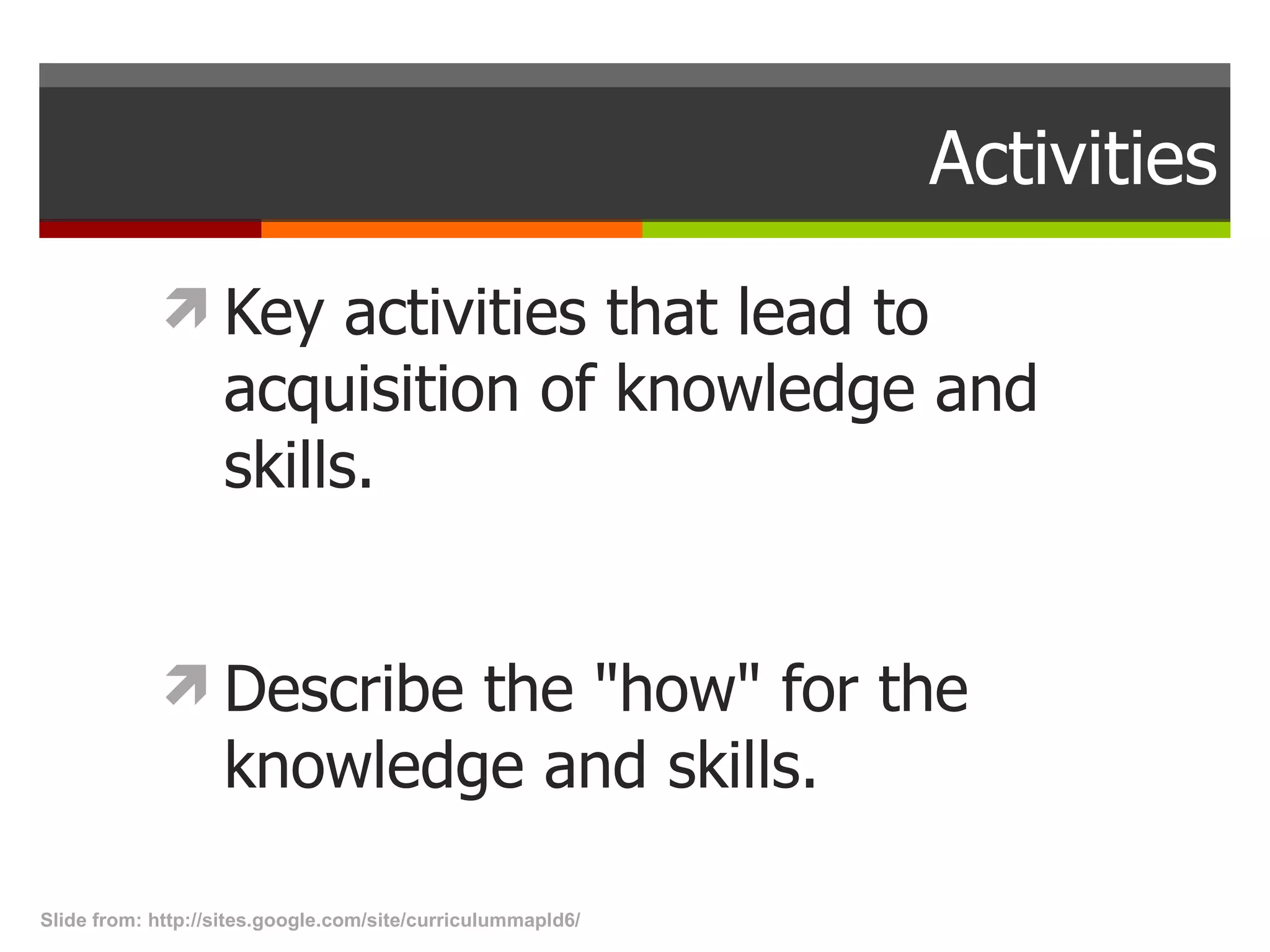 Activities

Key activities that lead to acquisition of knowledge and skills.

Describe the "how" for the knowledge and skills.

Slide from: http://sites.google.com/site/curriculummapld6/